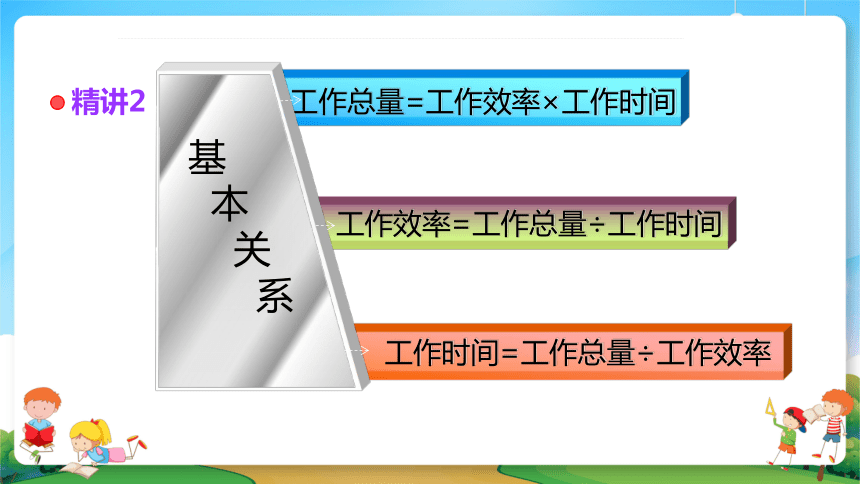 精讲2

基本关系

工作总量=工作效率×工作时间

工作效率=工作总量÷工作时间

工作时间=工作总量÷工作效率